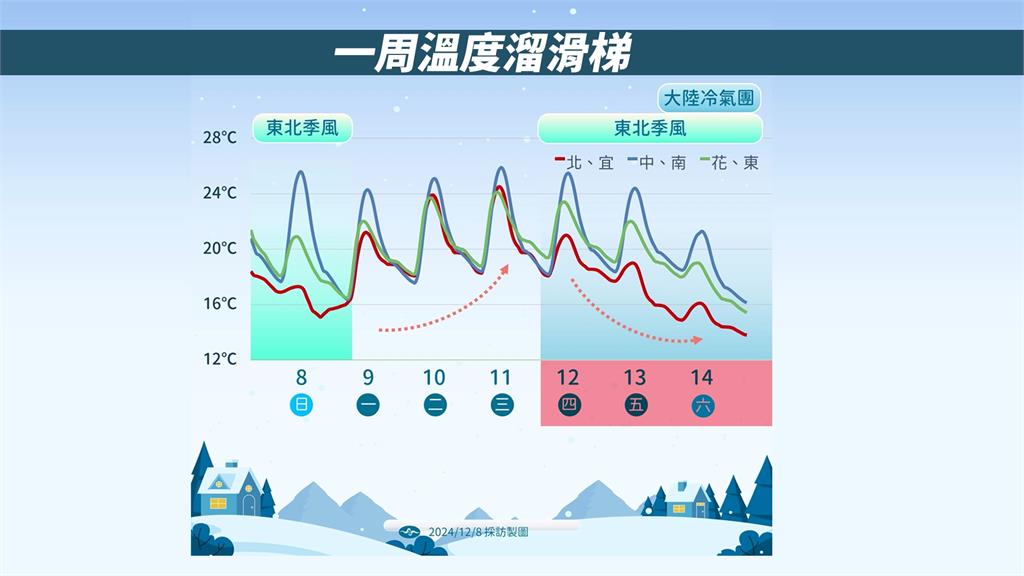 一周溫度溜滑梯

大陸冷氣團

東北季風

東北季風

北、宜 中、南 花、東

28°C
24°C
20°C
16°C
12°C

8 9 10 11 12 13 14
日 一 二 三 四 五 六

2024/12/8 採訪製圖